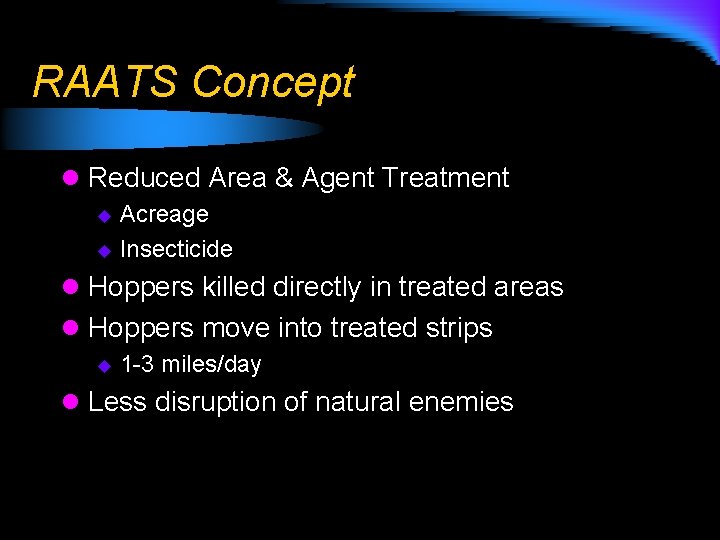 RAATS Concept

- Reduced Area & Agent Treatment
  - Acreage
  - Insecticide
- Hoppers killed directly in treated areas
- Hoppers move into treated strips
  - 1-3 miles/day
- Less disruption of natural enemies